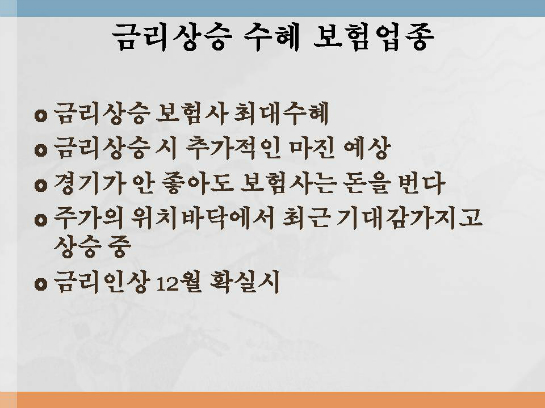 금리상승 수혜 보험업종

금리상승 보험사 최대수혜
금리상승 시 추가적인 마진 예상
경기가 안 좋아도 보험사는 돈을 번다
주가의 위치바닥에서 최근 기대감가지고 상승 중
금리인상 12월 확실시